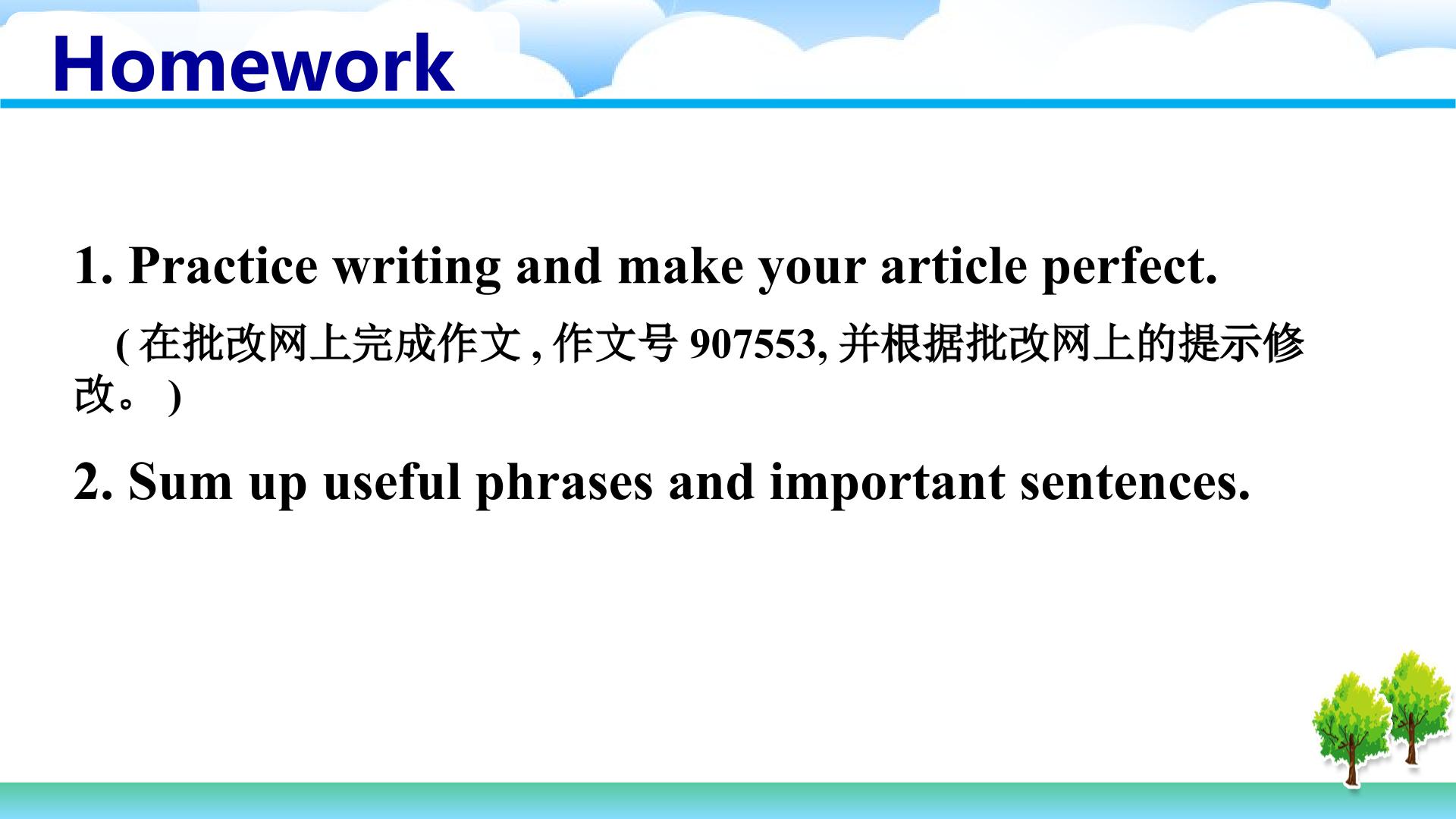 Homework

1. Practice writing and make your article perfect.

( 在批改网上完成作文 , 作文号 907553, 并根据批改网上的提示修改。 )

2. Sum up useful phrases and important sentences.